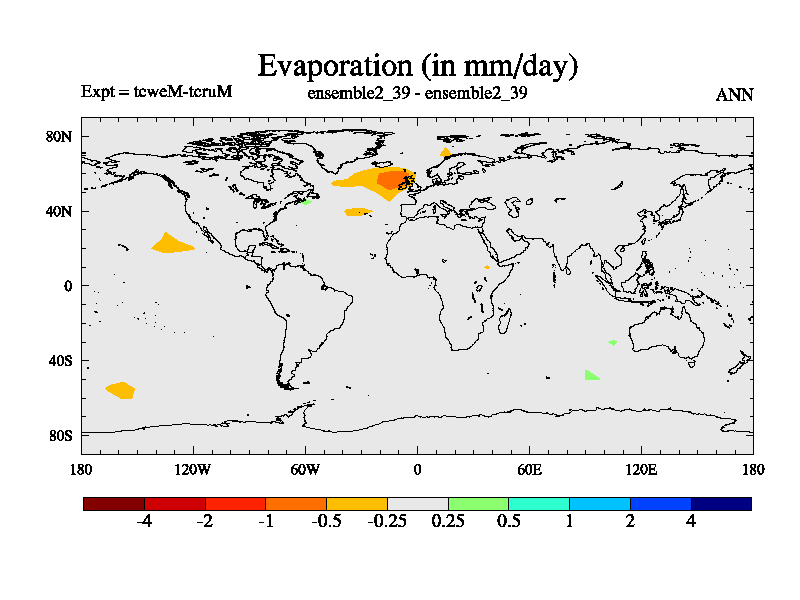 Evaporation (in mm/day)

Expt = tcweM-tcruM

ensemble2_39 - ensemble2_39

ANN

80N
40N
0
40S
80S

180 120W 60W 0 60E 120E 180

-4 -2 -1 -0.5 -0.25 0.25 0.5 1 2 4